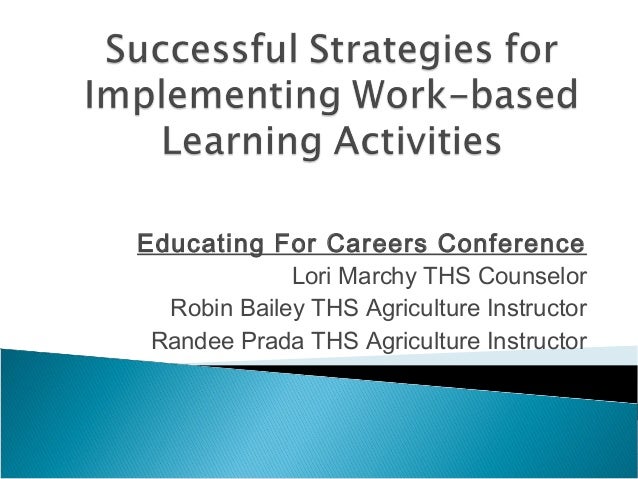 Successful Strategies for Implementing Work-based Learning Activities

Educating For Careers Conference
Lori Marchy THS Counselor
Robin Bailey THS Agriculture Instructor
Randee Prada THS Agriculture Instructor